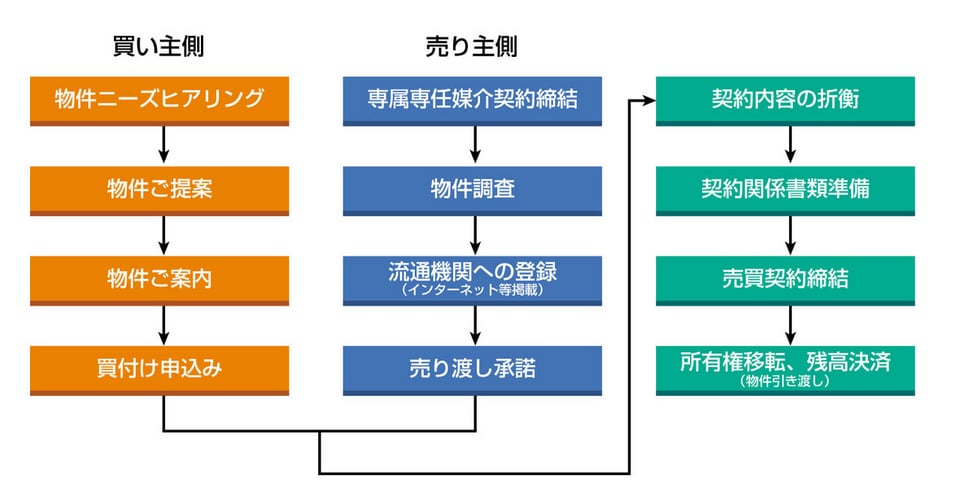 買い主側

物件ニーズヒアリング

物件ご提案

物件ご案内

買付け申込み

売り主側

専属専任媒介契約締結

物件調査

流通機関への登録
（インターネット等掲載）

売り渡し承諾

契約内容の折衝

契約関係書類準備

売買契約締結

所有権移転、残高決済
（物件引き渡し）